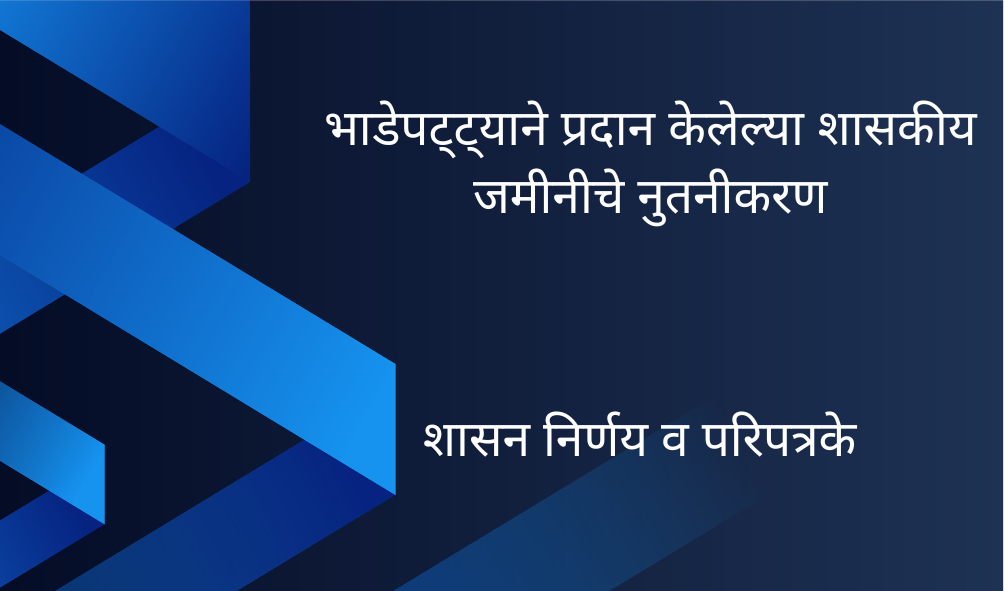 भाडेपट्ट्याने प्रदान केलेल्या शासकीय जमीनीचे नुतनीकरण

शासन निर्णय व परिपत्रके